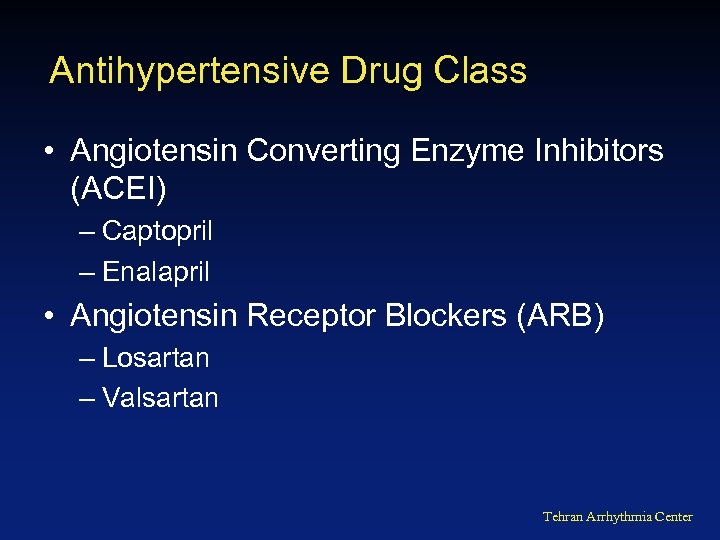 Antihypertensive Drug Class

• Angiotensin Converting Enzyme Inhibitors (ACEI)
– Captopril
– Enalapril
• Angiotensin Receptor Blockers (ARB)
– Losartan
– Valsartan

Tehran Arrhythmia Center